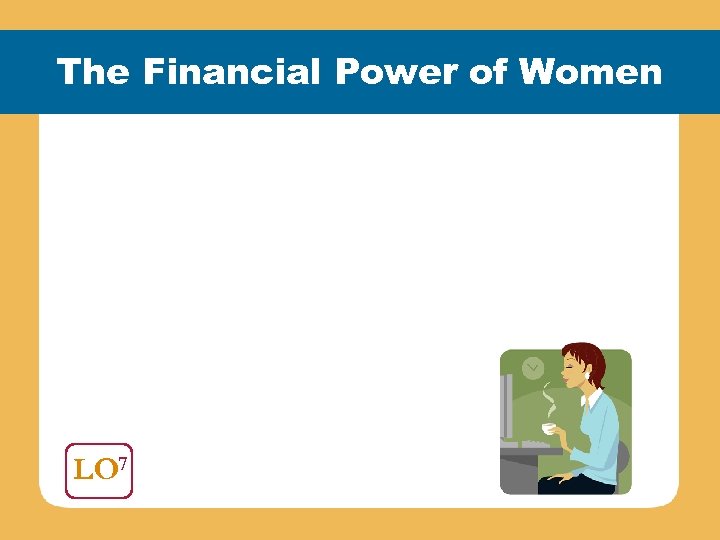 The Financial Power of Women

LO$^7$